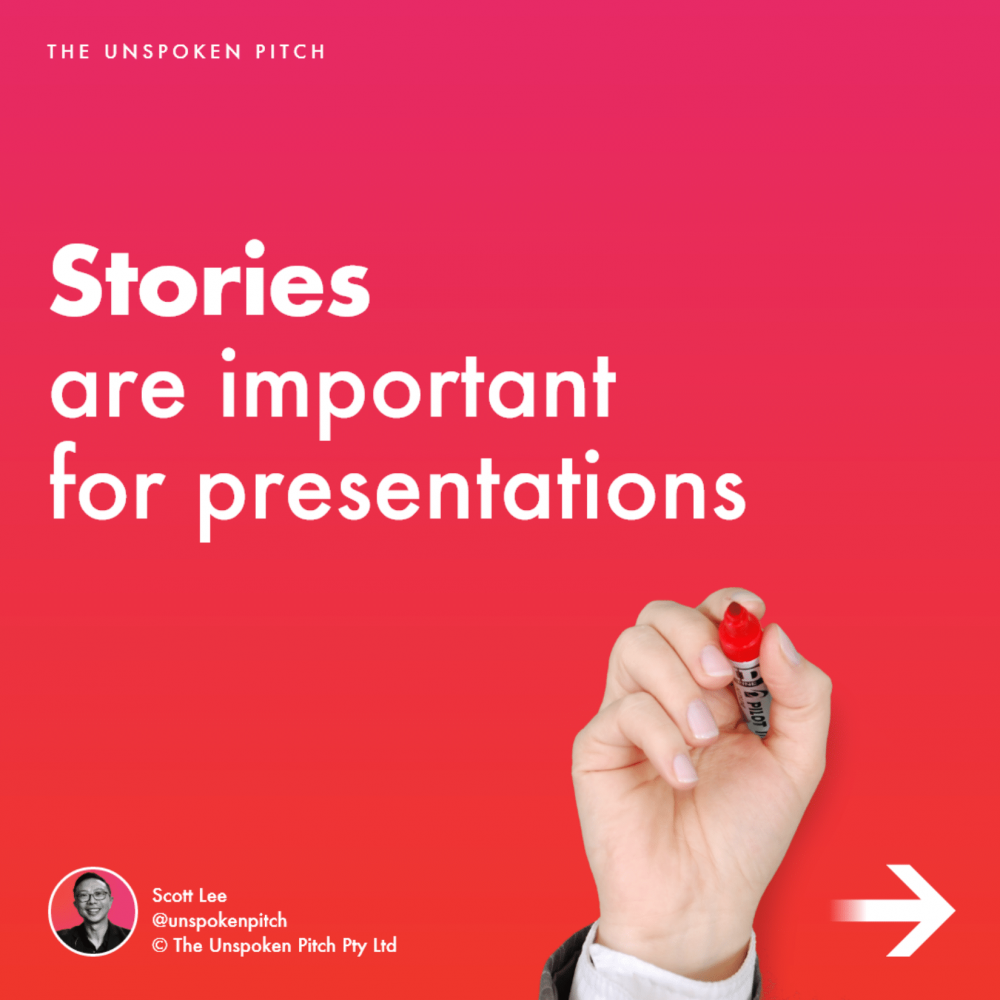 THE UNSPOKEN PITCH

Stories
are important
for presentations

PILOT

Scott Lee
@unspokenpitch
© The Unspoken Pitch Pty Ltd